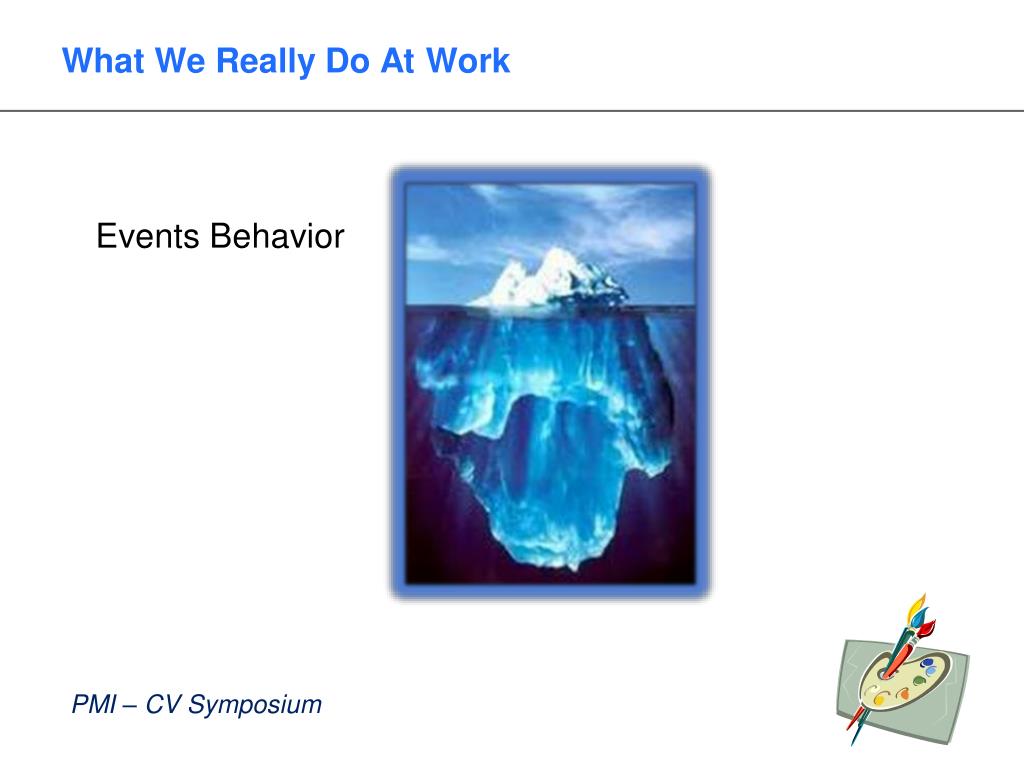 What We Really Do At Work

Events Behavior

PMI – CV Symposium